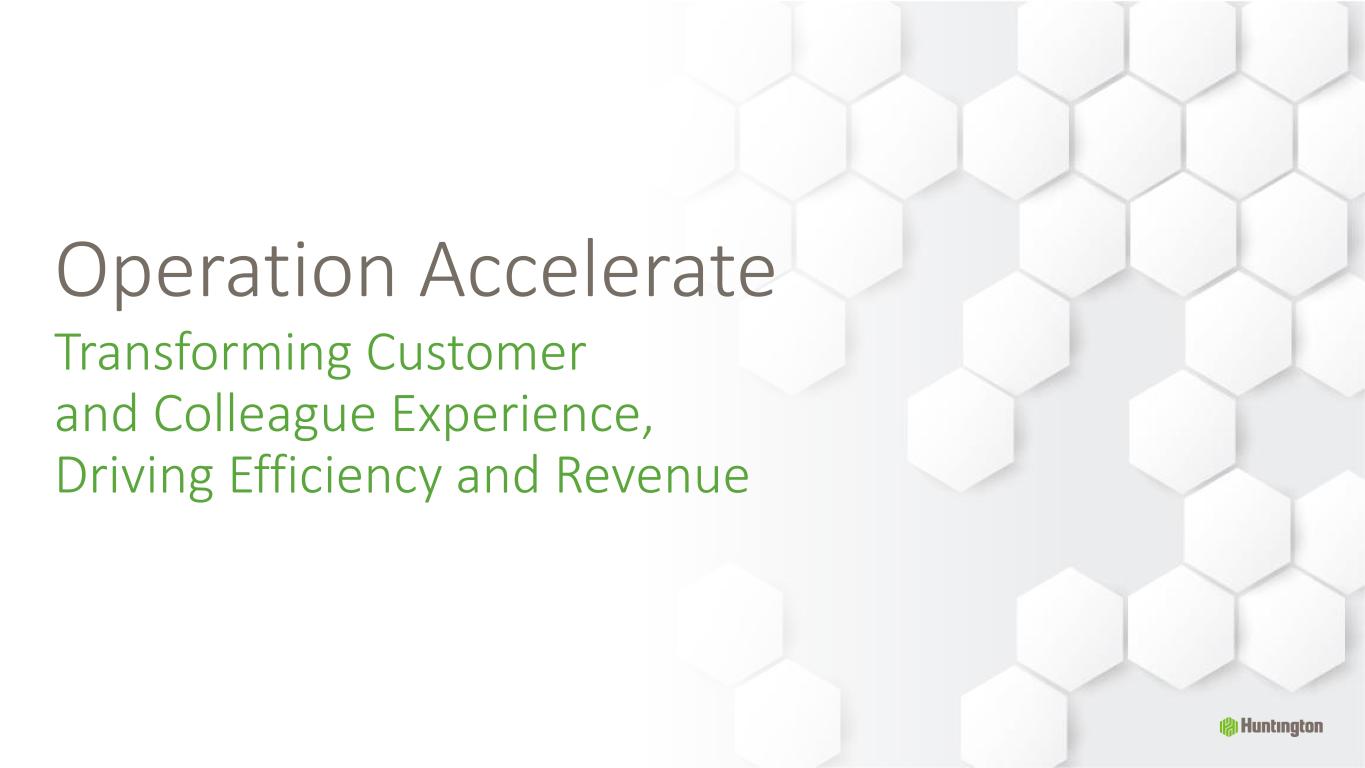 Operation Accelerate

Transforming Customer and Colleague Experience, Driving Efficiency and Revenue

Huntington